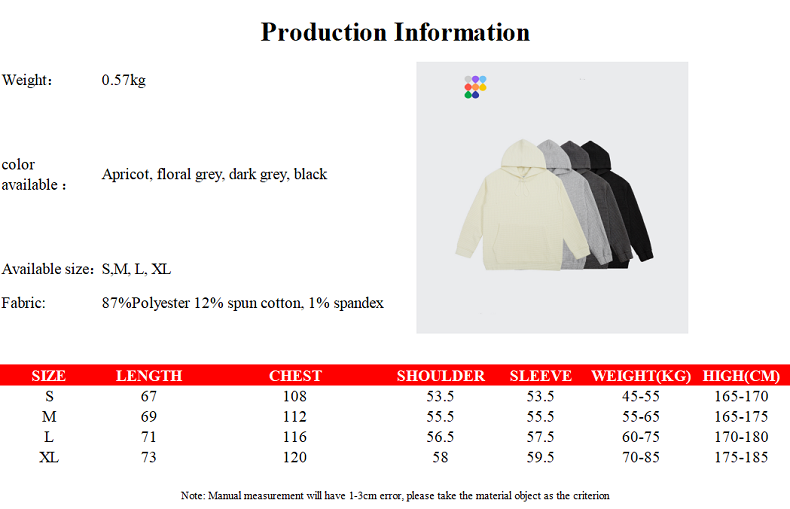 Production Information

Weight： 0.57kg

color available： Apricot, floral grey, dark grey, black

Available size: S,M, L, XL

Fabric: 87%Polyester 12% spun cotton, 1% spandex

| SIZE | LENGTH | CHEST | SHOULDER | SLEEVE | WEIGHT(KG) | HIGH(CM) |
|---|---|---|---|---|---|---|
| S | 67 | 108 | 53.5 | 53.5 | 45-55 | 165-170 |
| M | 69 | 112 | 55.5 | 55.5 | 55-65 | 165-175 |
| L | 71 | 116 | 56.5 | 57.5 | 60-75 | 170-180 |
| XL | 73 | 120 | 58 | 59.5 | 70-85 | 175-185 |

Note: Manual measurement will have 1-3cm error, please take the material object as the criterion